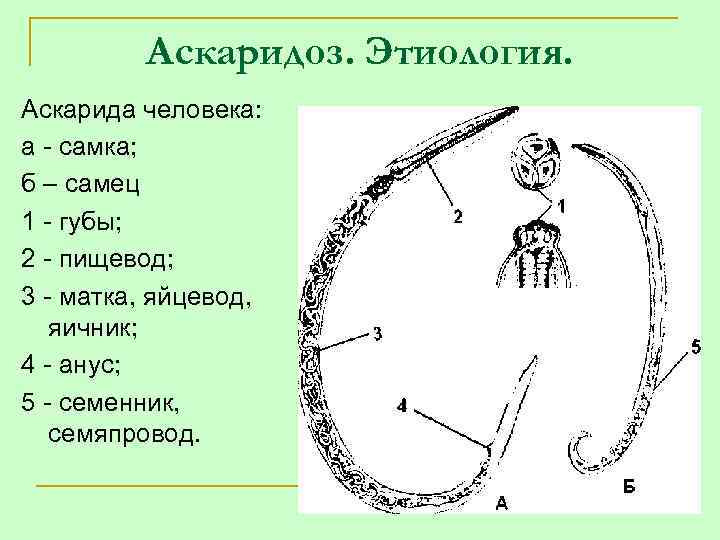 Аскаридоз. Этиология.

Аскарида человека:
а - самка;
б – самец
1 - губы;
2 - пищевод;
3 - матка, яйцевод, яичник;
4 - анус;
5 - семенник, семяпровод.

2
1
3
4
5
А
Б